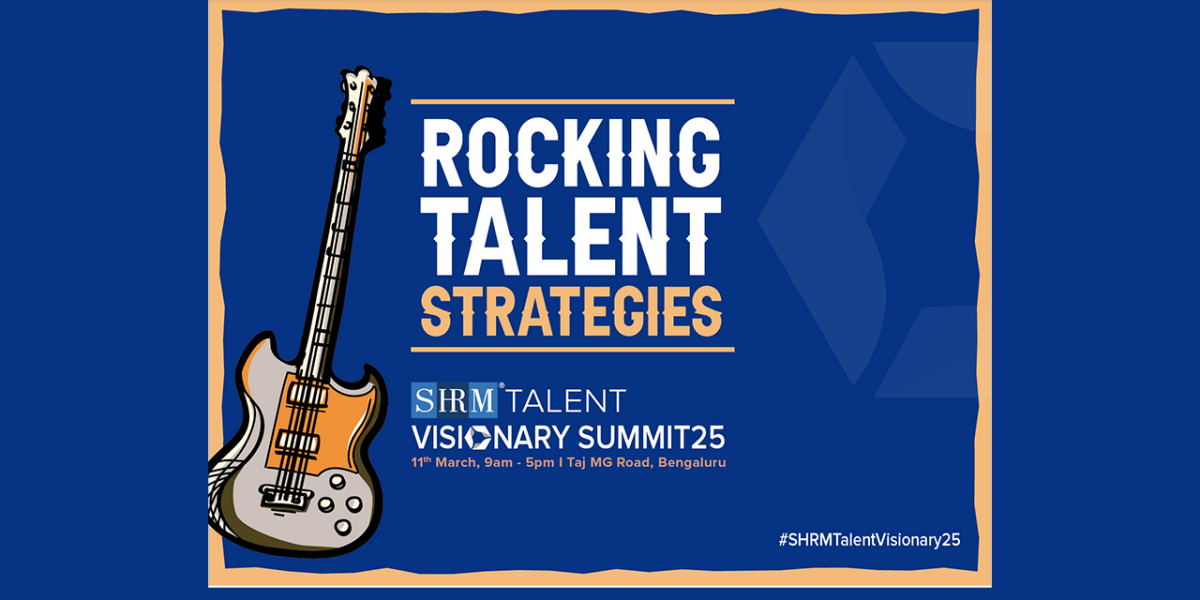 ROCKING TALENT STRATEGIES

SHRM® TALENT
VISIONARY SUMMIT25
11th March, 9am - 5pm I Taj MG Road, Bengaluru

#SHRMTalentVisionary25